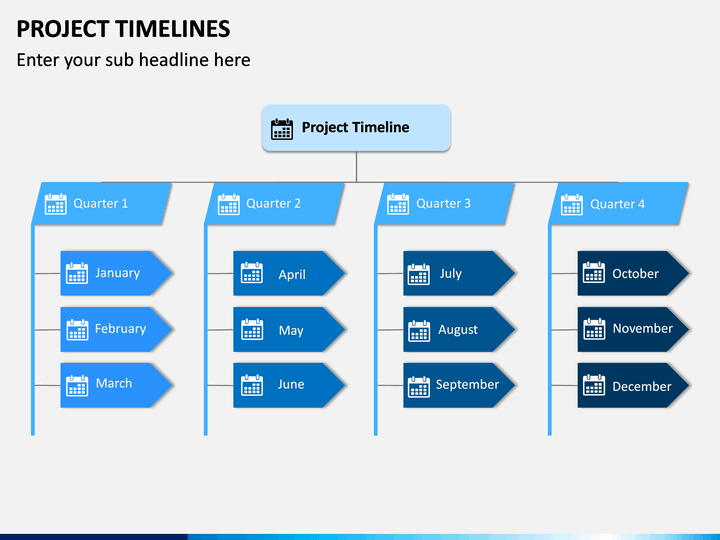 PROJECT TIMELINES
Enter your sub headline here

Project Timeline

Quarter 1
January
February
March

Quarter 2
April
May
June

Quarter 3
July
August
September

Quarter 4
October
November
December